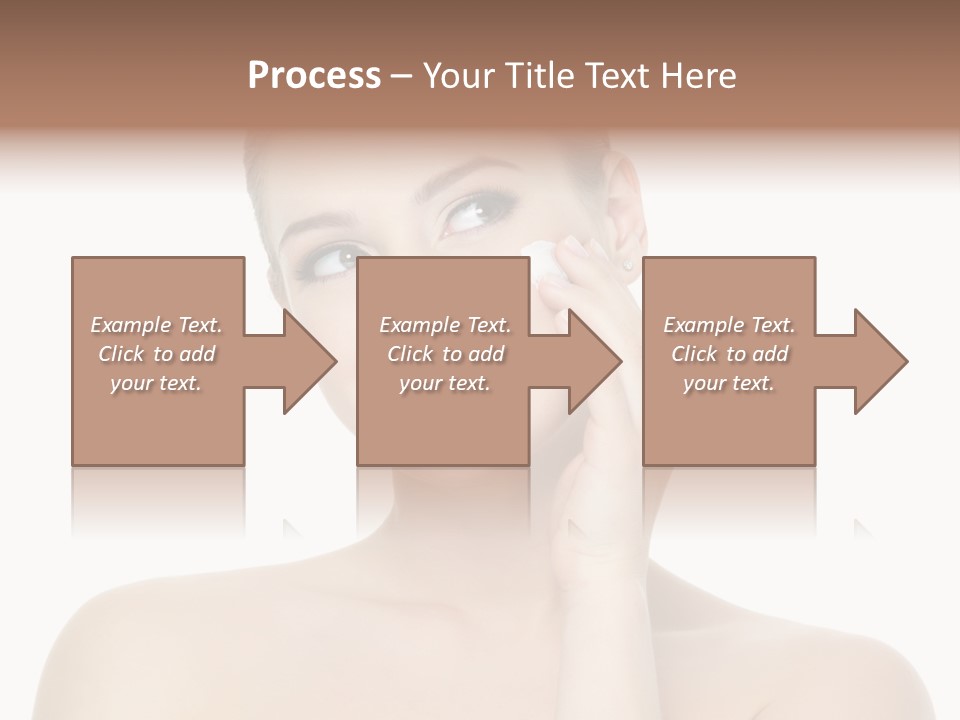 Process – Your Title Text Here

Example Text. Click to add your text.

Example Text. Click to add your text.

Example Text. Click to add your text.